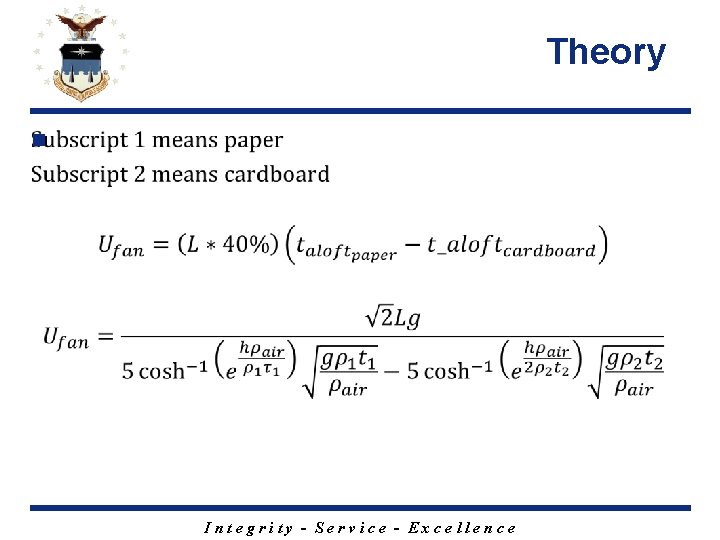 Theory

Subscript 1 means paper
Subscript 2 means cardboard

$U_{fan} = (L * 40\%)\left(t_{aloft_{paper}} - t\_aloft_{cardboard}\right)$

$U_{fan} = \frac{\sqrt{2}Lg}{5\cosh^{-1}\left(e^{\frac{h\rho_{air}}{\rho_1\tau_1}}\right)\sqrt{\frac{g\rho_1 t_1}{\rho_{air}}} - 5\cosh^{-1}\left(e^{\frac{h\rho_{air}}{2\rho_2 t_2}}\right)\sqrt{\frac{g\rho_2 t_2}{\rho_{air}}}}$

Integrity - Service - Excellence